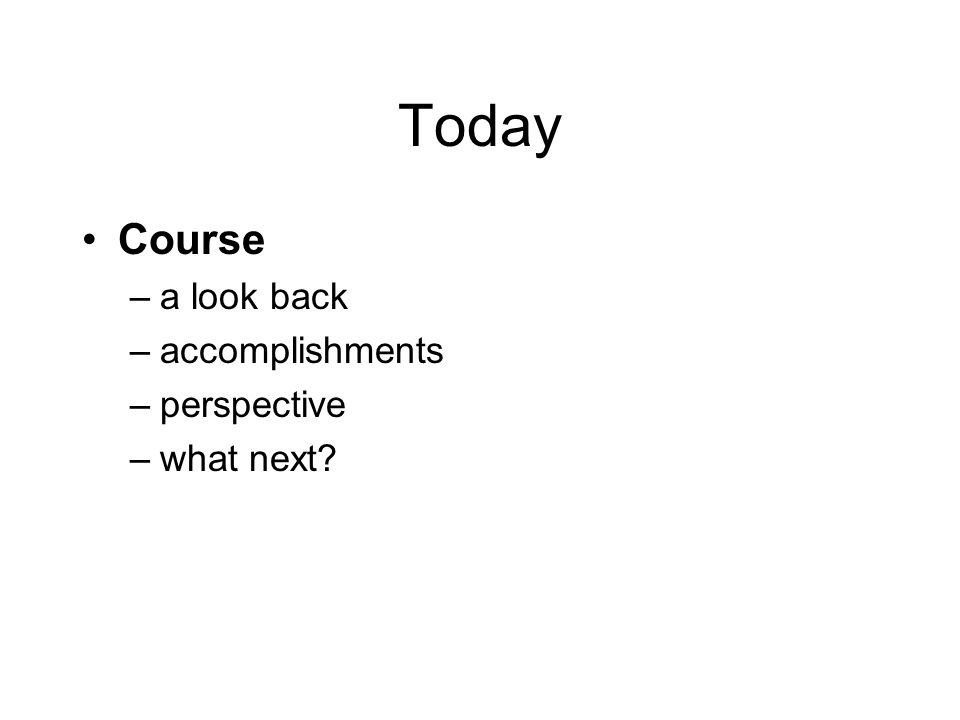 Today

• Course
– a look back
– accomplishments
– perspective
– what next?